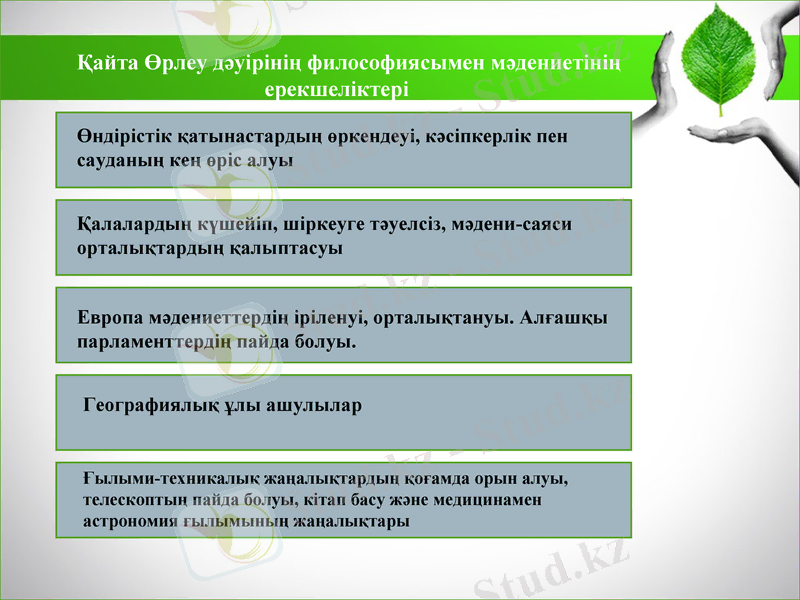 Қайта Өрлеу дәуірінің философиясымен мәдениетінің ерекшеліктері

Өндірістік қатынастардың өркендеуі, кәсіпкерлік пен сауданың кең өріс алуы

Қалалардың күшейіп, шіркеуге тәуелсіз, мәдени-саяси орталықтардың қалыптасуы

Европа мәдениеттердің іріленуі, орталықтануы. Алғашқы парламенттердің пайда болуы.

Географиялық ұлы ашулылар

Ғылыми-техникалық жаңалықтардың қоғамда орын алуы, телескоптың пайда болуы, кітап басу және медицинамен астрономия ғылымының жаңалықтары

Stud.kz